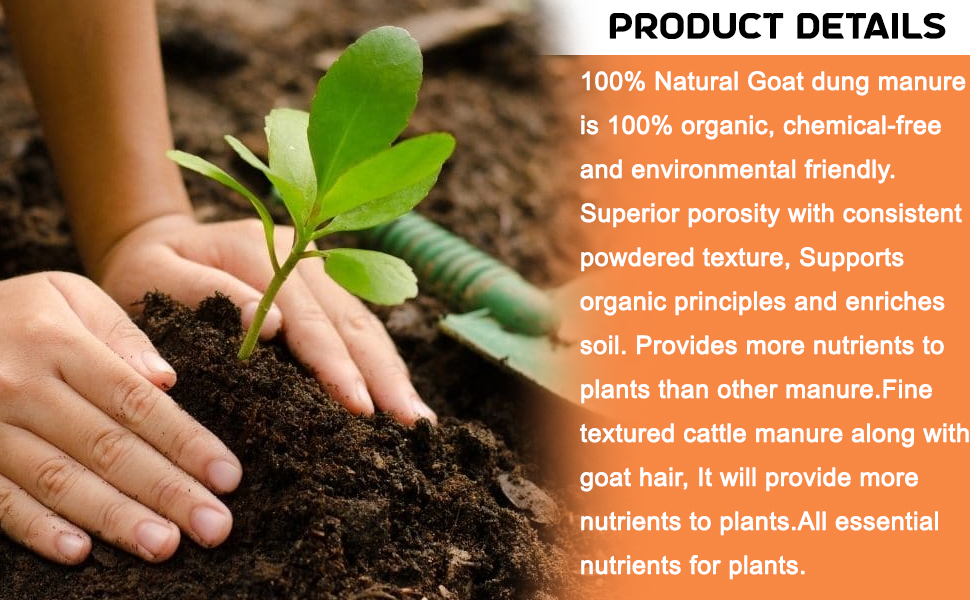 PRODUCT DETAILS

100% Natural Goat dung manure is 100% organic, chemical-free and environmental friendly. Superior porosity with consistent powdered texture, Supports organic principles and enriches soil. Provides more nutrients to plants than other manure.Fine textured cattle manure along with goat hair, It will provide more nutrients to plants.All essential nutrients for plants.